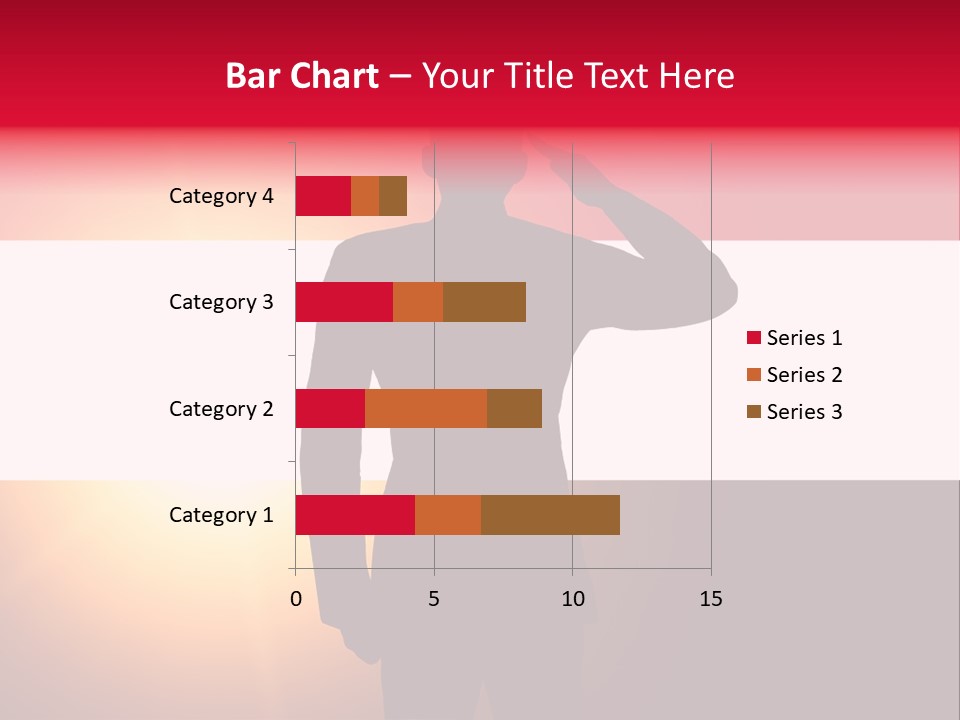 Bar Chart – Your Title Text Here

Category 4
Category 3
Category 2
Category 1

0
5
10
15

Series 1
Series 2
Series 3